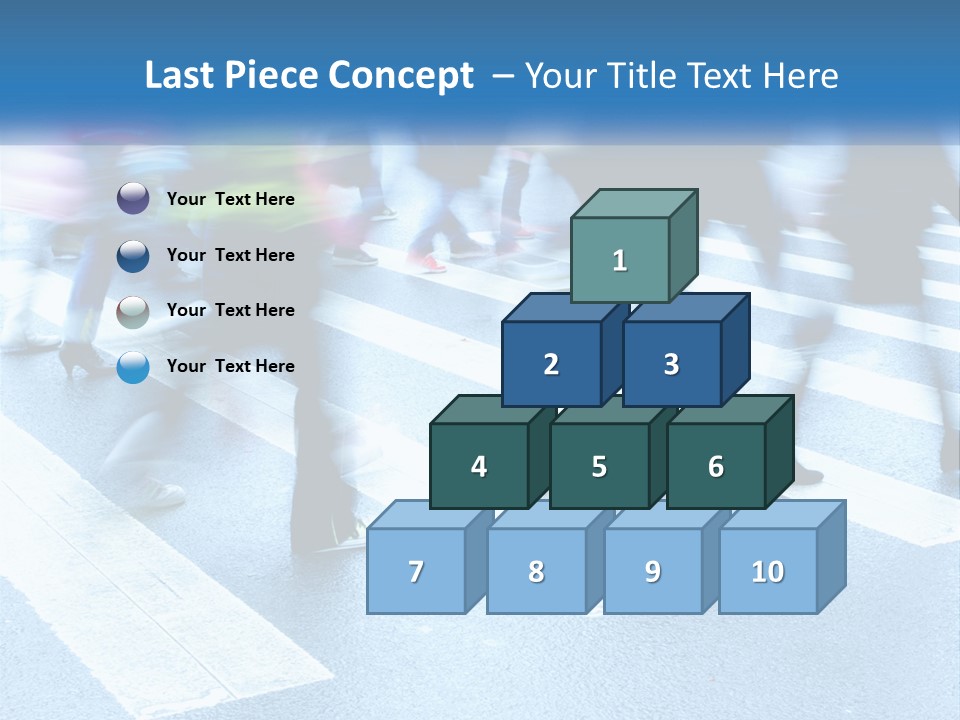 Last Piece Concept – Your Title Text Here

Your Text Here

Your Text Here

Your Text Here

Your Text Here

1

2 3

4 5 6

7 8 9 10